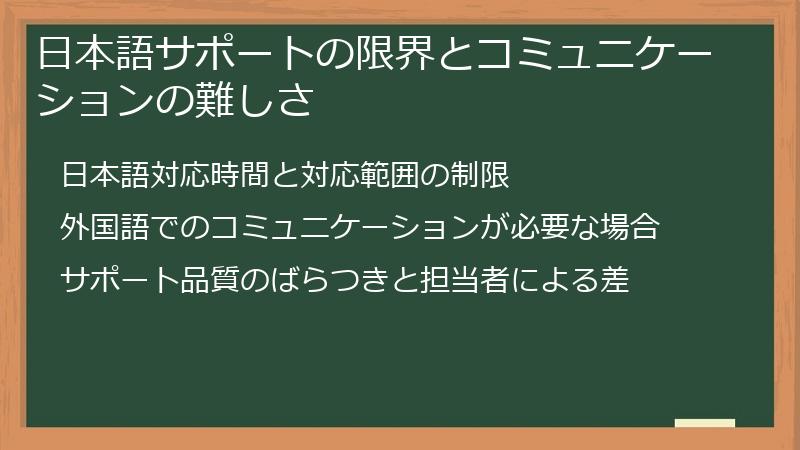 日本語サポートの限界とコミュニケーションの難しさ

日本語対応時間と対応範囲の制限

外国語でのコミュニケーションが必要な場合

サポート品質のばらつきと担当者による差